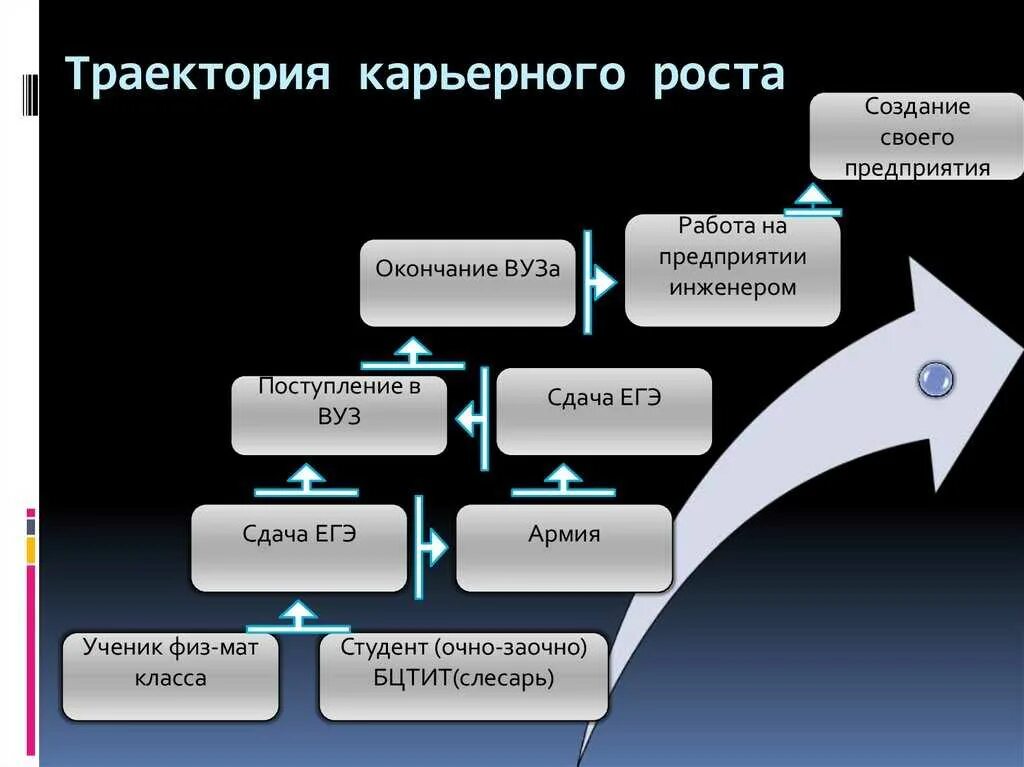 Траектория карьерного роста

Создание своего предприятия

Окончание ВУЗа

Работа на предприятии инженером

Поступление в ВУЗ

Сдача ЕГЭ

Сдача ЕГЭ

Армия

Ученик физ-мат класса

Студент (очно-заочно) БЦТИТ(слесарь)